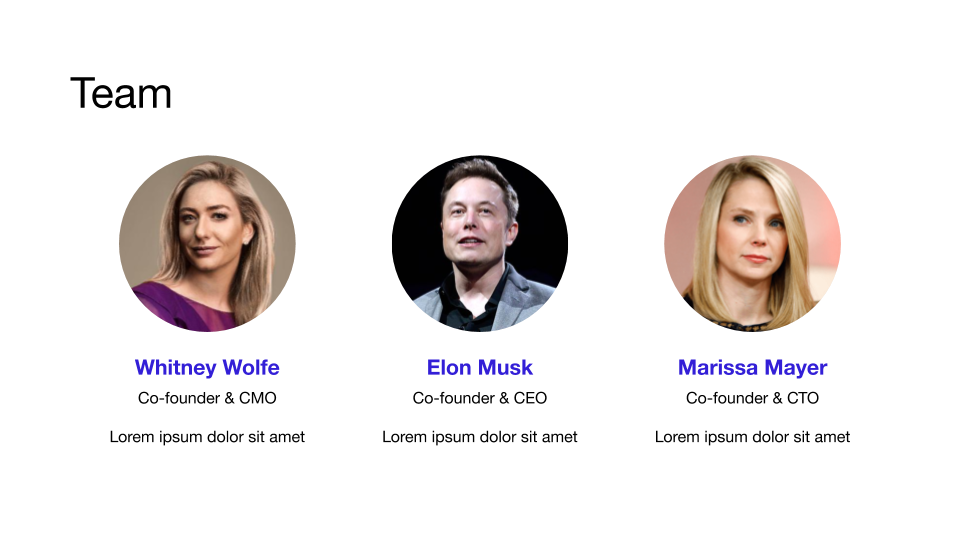 Team

Whitney Wolfe
Co-founder & CMO
Lorem ipsum dolor sit amet

Elon Musk
Co-founder & CEO
Lorem ipsum dolor sit amet

Marissa Mayer
Co-founder & CTO
Lorem ipsum dolor sit amet